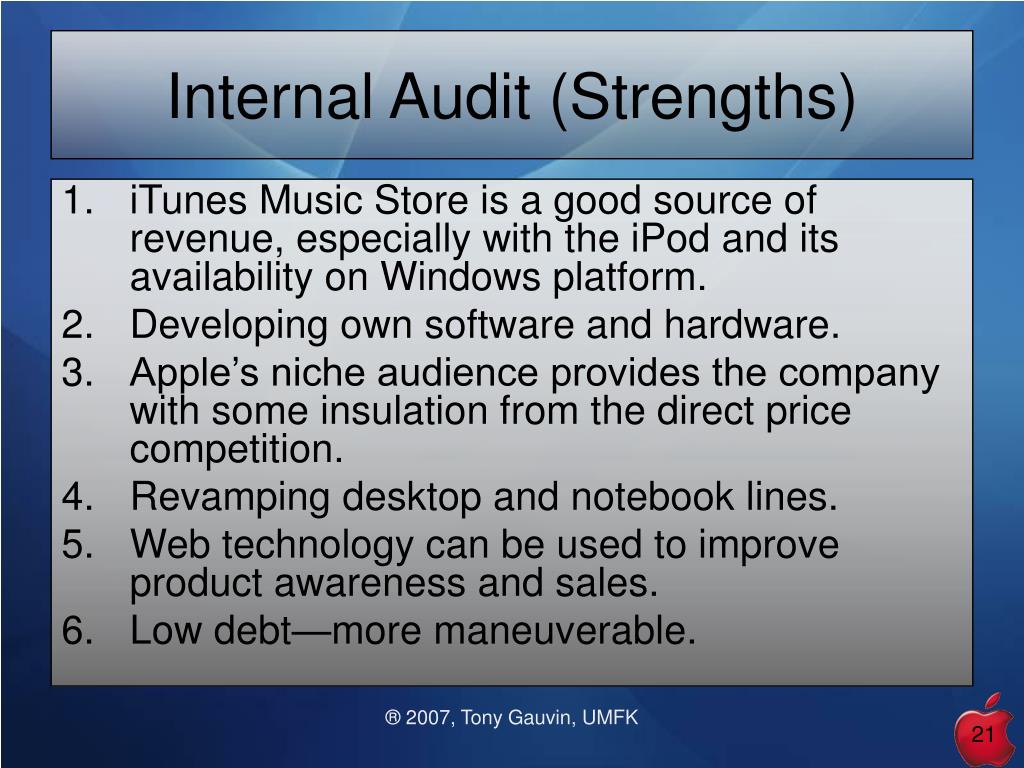 Internal Audit (Strengths)

1. iTunes Music Store is a good source of revenue, especially with the iPod and its availability on Windows platform.
2. Developing own software and hardware.
3. Apple’s niche audience provides the company with some insulation from the direct price competition.
4. Revamping desktop and notebook lines.
5. Web technology can be used to improve product awareness and sales.
6. Low debt—more maneuverable.

® 2007, Tony Gauvin, UMFK

21